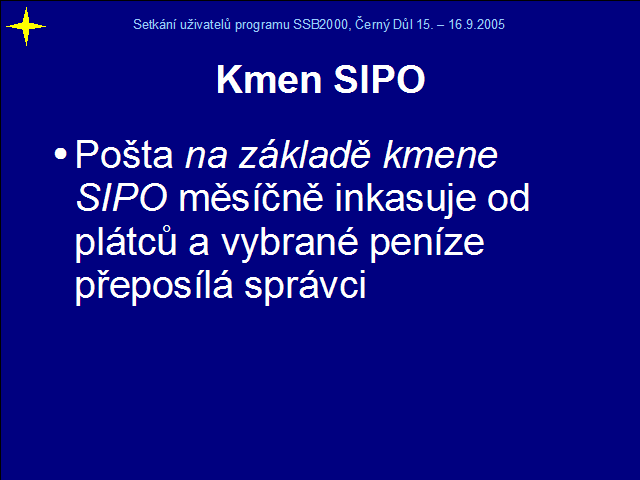 Setkání uživatelů programu SSB2000, Černý Důl 15. – 16.9.2005

Kmen SIPO

• Pošta na základě kmene SIPO měsíčně inkasuje od plátců a vybrané peníze přeposílá správci